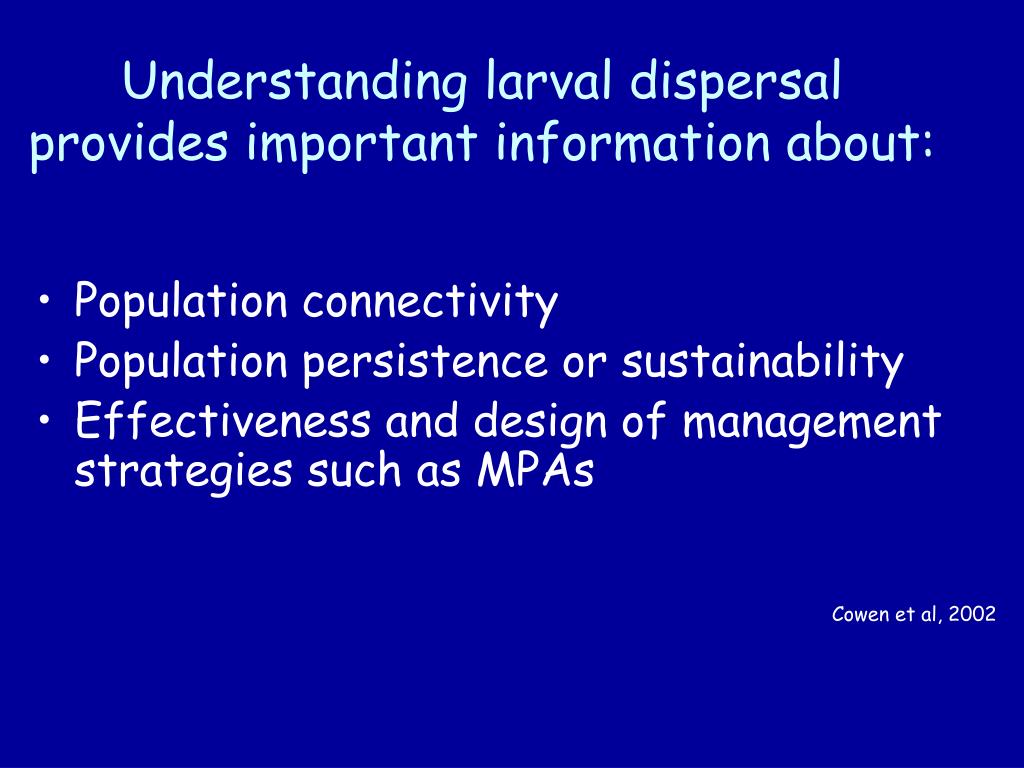 Understanding larval dispersal provides important information about:

• Population connectivity
• Population persistence or sustainability
• Effectiveness and design of management strategies such as MPAs

Cowen et al, 2002